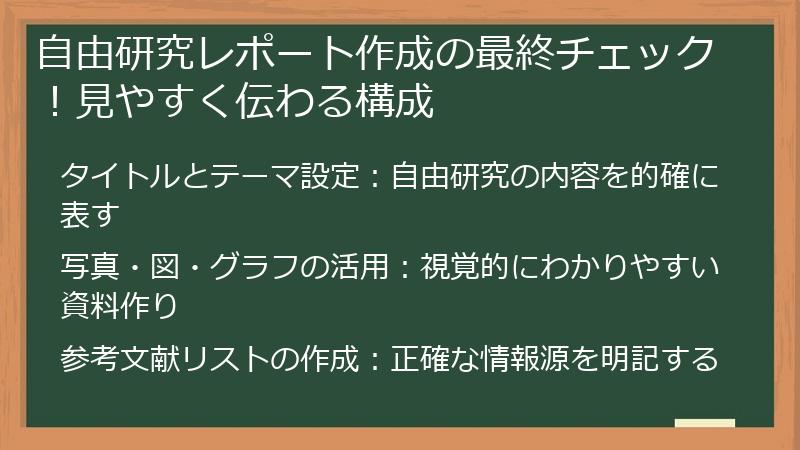 自由研究レポート作成の最終チェック！見やすく伝わる構成

タイトルとテーマ設定：自由研究の内容を的確に表す

写真・図・グラフの活用：視覚的にわかりやすい資料作り

参考文献リストの作成：正確な情報源を明記する